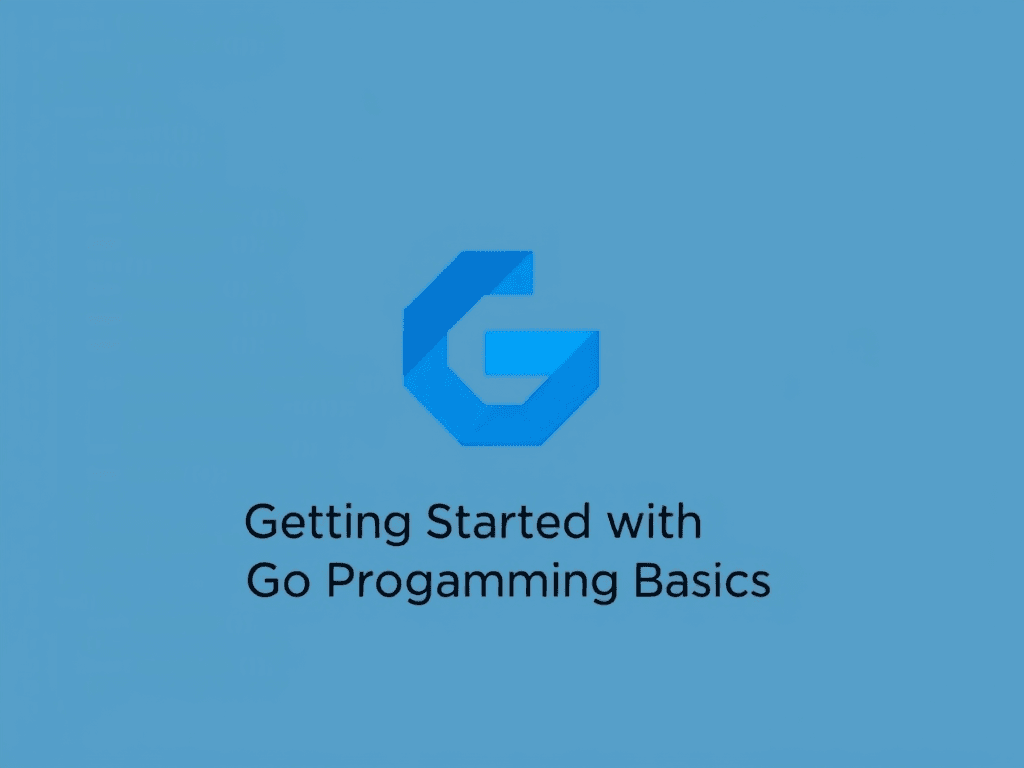 Getting Started with
Go Progamming Basics